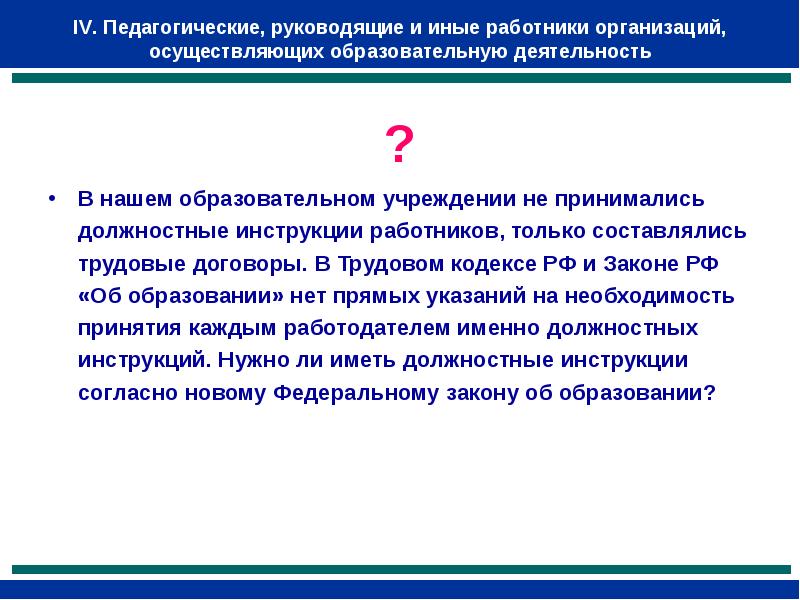 IV. Педагогические, руководящие и иные работники организаций, осуществляющих образовательную деятельность

?

• В нашем образовательном учреждении не принимались должностные инструкции работников, только составлялись трудовые договоры. В Трудовом кодексе РФ и Законе РФ «Об образовании» нет прямых указаний на необходимость принятия каждым работодателем именно должностных инструкций. Нужно ли иметь должностные инструкции согласно новому Федеральному закону об образовании?